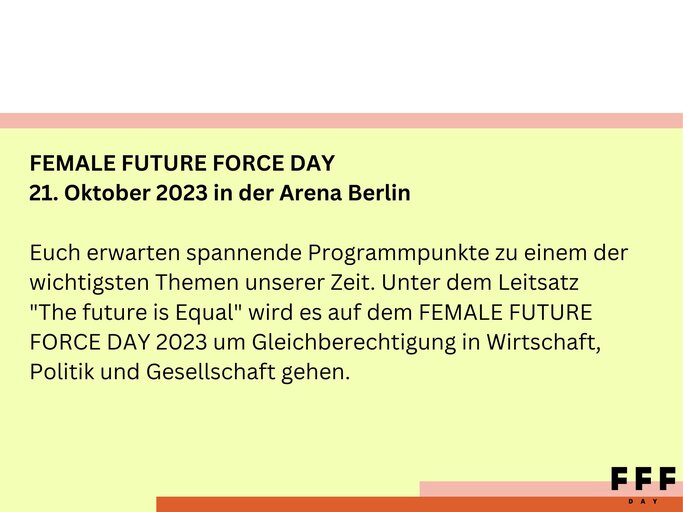 FEMALE FUTURE FORCE DAY
21. Oktober 2023 in der Arena Berlin

Euch erwarten spannende Programmpunkte zu einem der wichtigsten Themen unserer Zeit. Unter dem Leitsatz "The future is Equal" wird es auf dem FEMALE FUTURE FORCE DAY 2023 um Gleichberechtigung in Wirtschaft, Politik und Gesellschaft gehen.

FFF
DAY